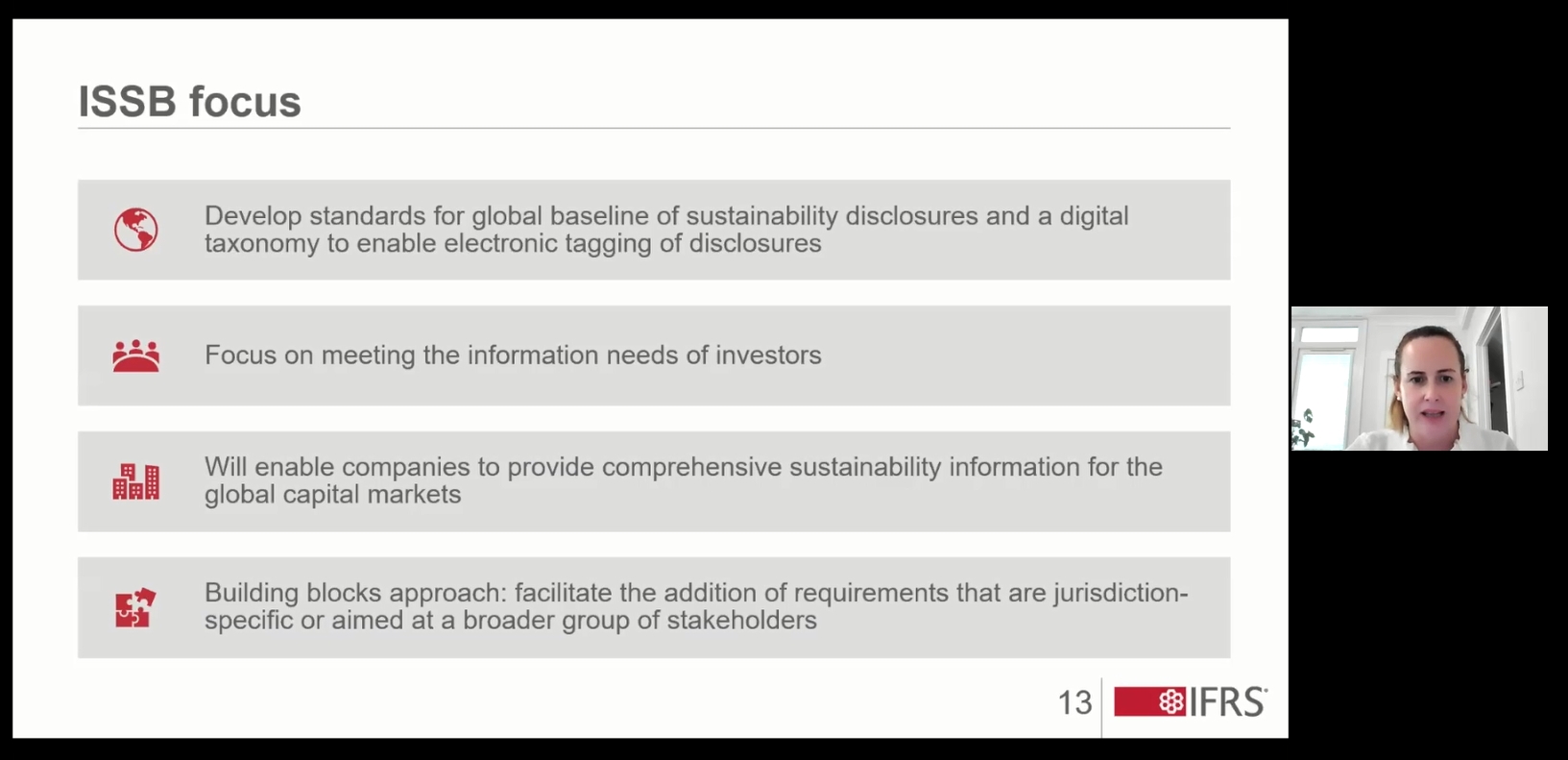 ISSB focus

Develop standards for global baseline of sustainability disclosures and a digital taxonomy to enable electronic tagging of disclosures

Focus on meeting the information needs of investors

Will enable companies to provide comprehensive sustainability information for the global capital markets

Building blocks approach: facilitate the addition of requirements that are jurisdiction-specific or aimed at a broader group of stakeholders

13 IFRS